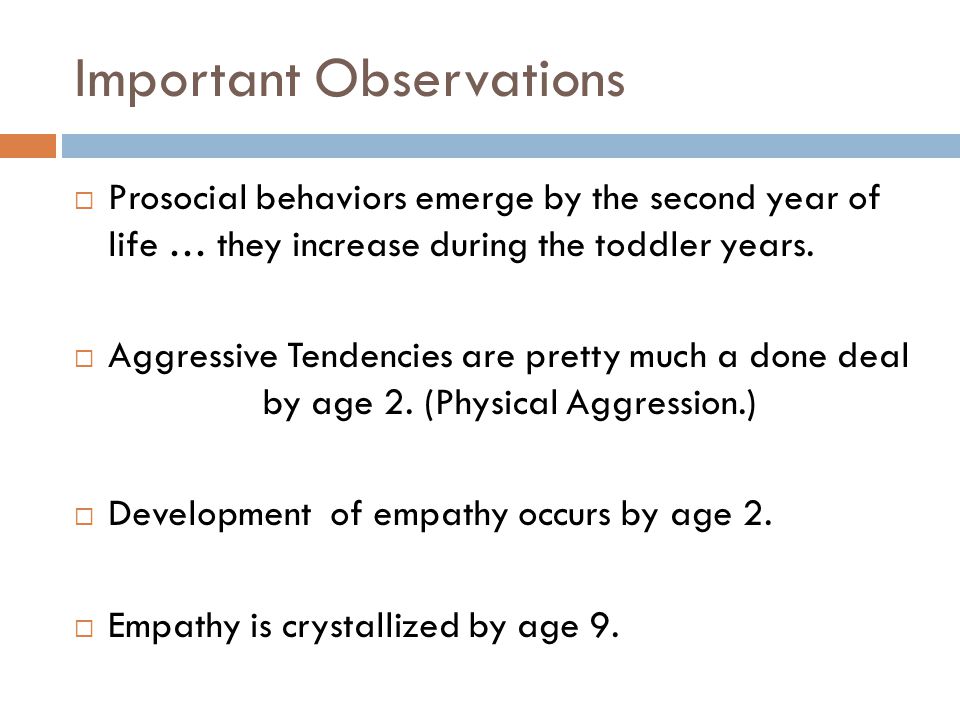 Important Observations

□ Prosocial behaviors emerge by the second year of life … they increase during the toddler years.

□ Aggressive Tendencies are pretty much a done deal by age 2. (Physical Aggression.)

□ Development  of empathy occurs by age 2.

□ Empathy is crystallized by age 9.